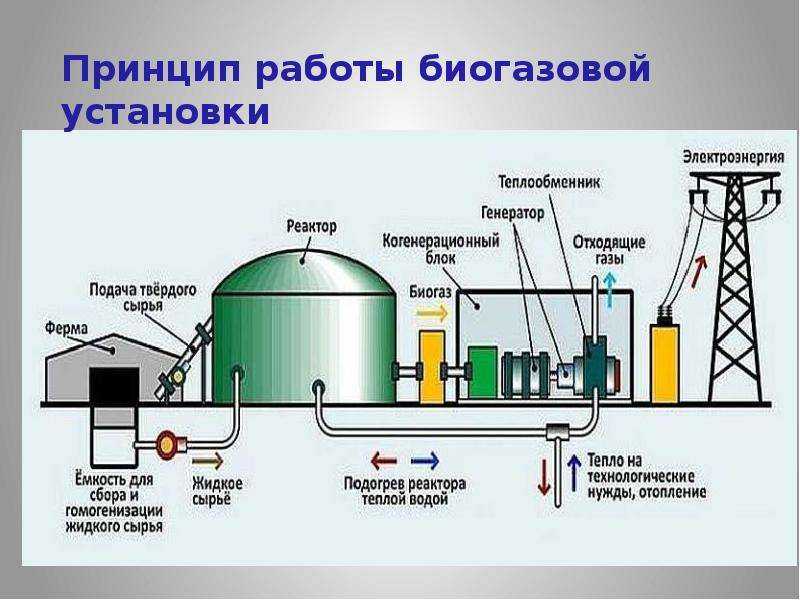 Принцип работы биогазовой установки

Электроэнергия

Теплообменник

Генератор

Реактор

Когенерационный блок

Отходящие газы

Подача твёрдого сырья

Биогаз

Ферма

Ёмкость для сбора и гомогенизации жидкого сырья

Жидкое сырьё

Подогрев реактора теплой водой

Тепло на технологические нужды, отопление